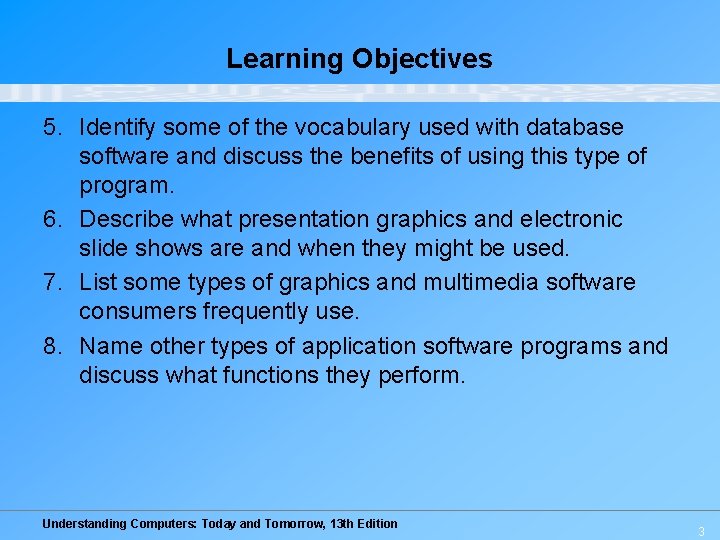 Learning Objectives

5. Identify some of the vocabulary used with database software and discuss the benefits of using this type of program.

6. Describe what presentation graphics and electronic slide shows are and when they might be used.

7. List some types of graphics and multimedia software consumers frequently use.

8. Name other types of application software programs and discuss what functions they perform.

Understanding Computers: Today and Tomorrow, 13th Edition

3